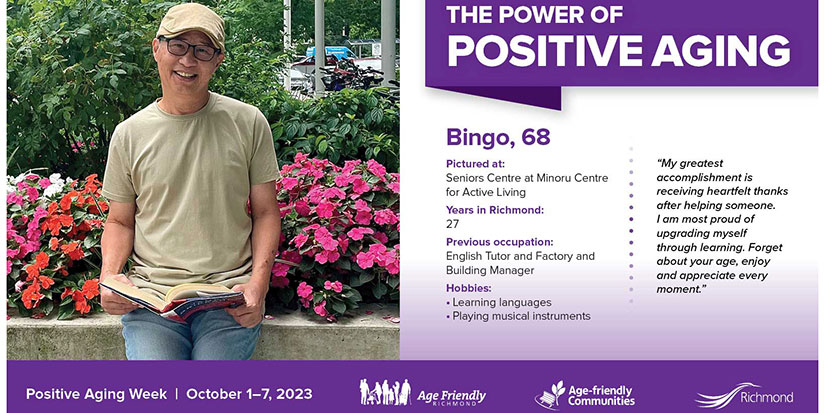 THE POWER OF POSITIVE AGING

Bingo, 68

Pictured at:
Seniors Centre at Minoru Centre for Active Living

Years in Richmond:
27

Previous occupation:
English Tutor and Factory and Building Manager

Hobbies:
• Learning languages
• Playing musical instruments

"My greatest accomplishment is receiving heartfelt thanks after helping someone. I am most proud of upgrading myself through learning. Forget about your age, enjoy and appreciate every moment."

Positive Aging Week | October 1–7, 2023

Age Friendly RICHMOND

Age-friendly Communities

Richmond